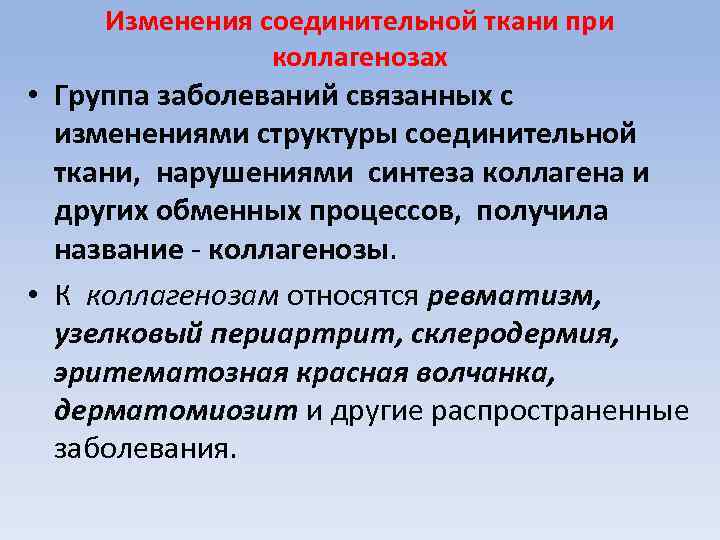 Изменения соединительной ткани при коллагенозах

• Группа заболеваний связанных с изменениями структуры соединительной ткани, нарушениями синтеза коллагена и других обменных процессов, получила название - коллагенозы.

• К коллагенозам относятся ревматизм, узелковый периартрит, склеродермия, эритематозная красная волчанка, дерматомиозит и другие распространенные заболевания.